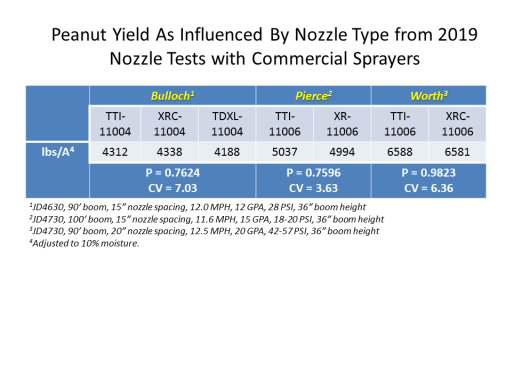 Peanut Yield As Influenced By Nozzle Type from 2019 Nozzle Tests with Commercial Sprayers

| | Bulloch$^1$ | | | Pierce$^2$ | | Worth$^3$ | |
|---|---|---|---|---|---|---|---|
| | TTI-11004 | XRC-11004 | TDXL-11004 | TTI-11006 | XR-11006 | TTI-11006 | XRC-11006 |
| lbs/A$^4$ | 4312 | 4338 | 4188 | 5037 | 4994 | 6588 | 6581 |
| | P = 0.7624 CV = 7.03 | | | P = 0.7596 CV = 3.63 | | P = 0.9823 CV = 6.36 | |

$^1$JD4630, 90' boom, 15" nozzle spacing, 12.0 MPH, 12 GPA, 28 PSI, 36" boom height
$^2$JD4730, 100' boom, 15" nozzle spacing, 11.6 MPH, 15 GPA, 18-20 PSI, 36" boom height
$^3$JD4730, 90' boom, 20" nozzle spacing, 12.5 MPH, 20 GPA, 42-57 PSI, 36" boom height
$^4$Adjusted to 10% moisture.